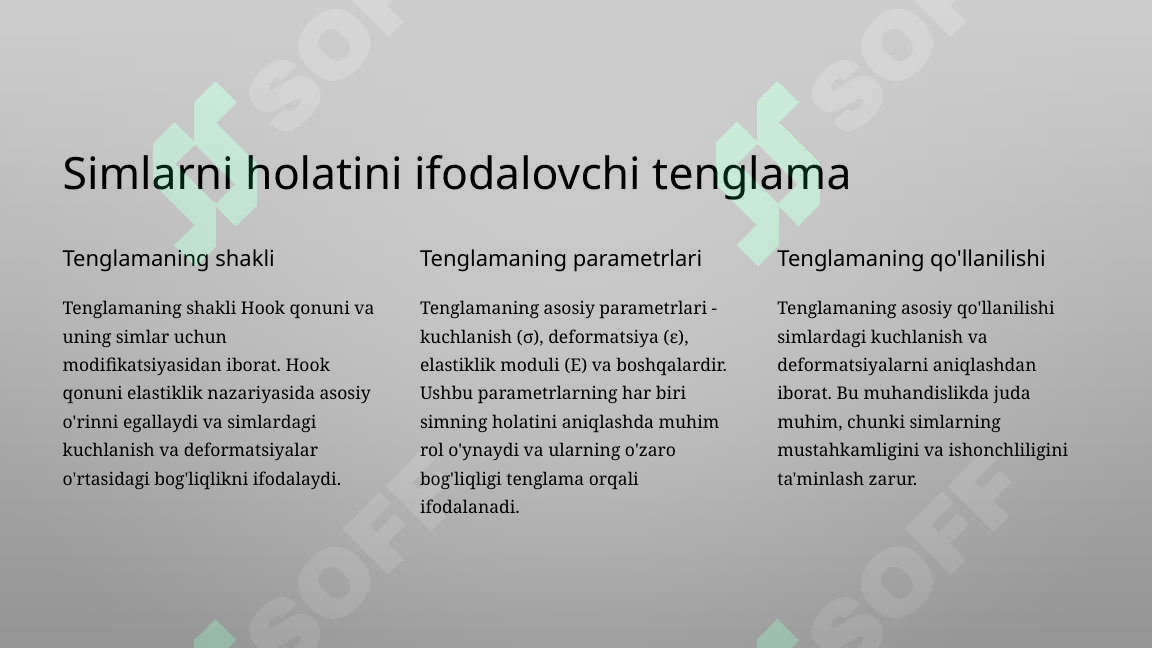 Simlarni holatini ifodalovchi tenglama

Tenglamaning shakli

Tenglamaning shakli Hook qonuni va uning simlar uchun modifikatsiyasidan iborat. Hook qonuni elastiklik nazariyasida asosiy o'rinni egallaydi va simlardagi kuchlanish va deformatsiyalar o'rtasidagi bog'liqlikni ifodalaydi.

Tenglamaning parametrlari

Tenglamaning asosiy parametrlari - kuchlanish (σ), deformatsiya (ε), elastiklik moduli (E) va boshqalardir. Ushbu parametrlarning har biri simning holatini aniqlashda muhim rol o'ynaydi va ularning o'zaro bog'liqligi tenglama orqali ifodalanadi.

Tenglamaning qo'llanilishi

Tenglamaning asosiy qo'llanilishi simlardagi kuchlanish va deformatsiyalarni aniqlashdan iborat. Bu muhandislikda juda muhim, chunki simlarning mustahkamligini va ishonchliligini ta'minlash zarur.

SOFF SOFF SOFF SOFF